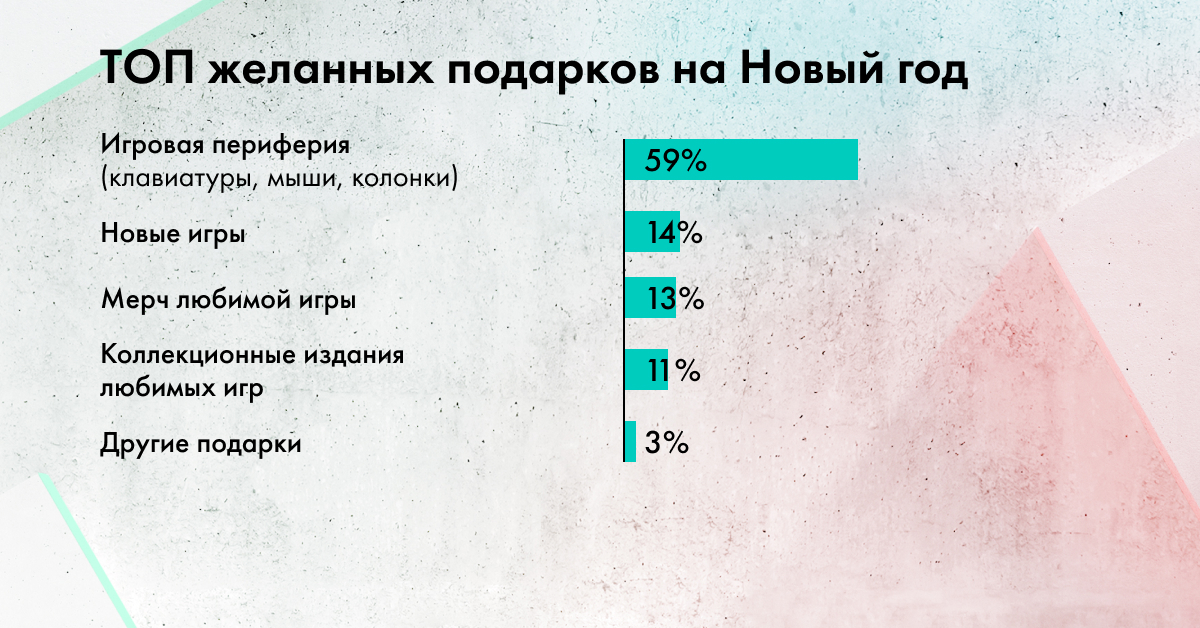 ТОП желанных подарков на Новый год

Игровая периферия (клавиатуры, мыши, колонки) 59%

Новые игры 14%

Мерч любимой игры 13%

Коллекционные издания любимых игр 11%

Другие подарки 3%